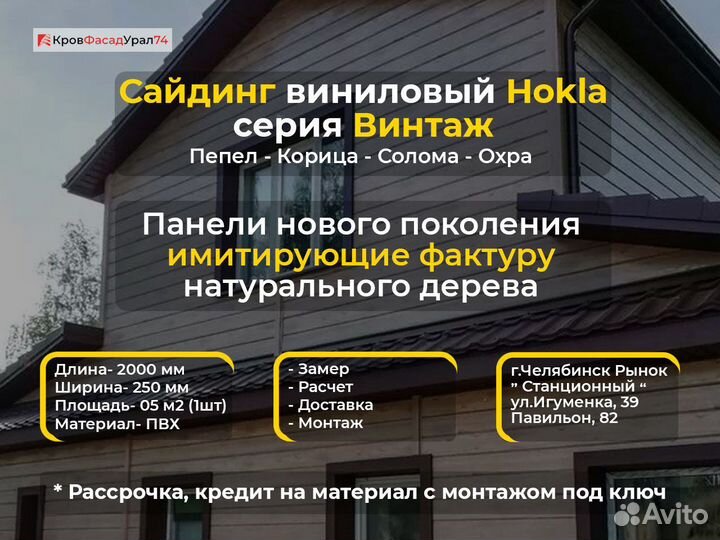 КровФасадУрал74

Сайдинг виниловый Hokla серия Винтаж

Пепел - Корица - Солома - Охра

Панели нового поколения имитирующие фактуру натурального дерева

Длина- 2000 мм
Ширина- 250 мм
Площадь- 05 м2 (1шт)
Материал- ПВХ

- Замер
- Расчет
- Доставка
- Монтаж

г.Челябинск Рынок ” Станционный “ ул.Игуменка, 39 Павильон, 82

* Рассрочка, кредит на материал с монтажом под ключ

Avito